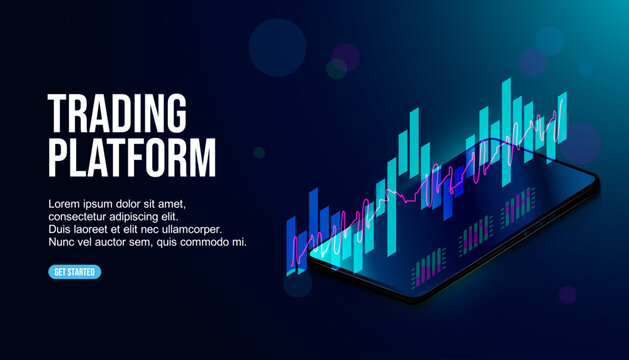 TRADING PLATFORM

Lorem ipsum dolor sit amet, consectetur adipiscing elit. Duis laoreet et elit nec ullamcorper. Nunc vel auctor sem, quis commodo mi.

GET STARTED